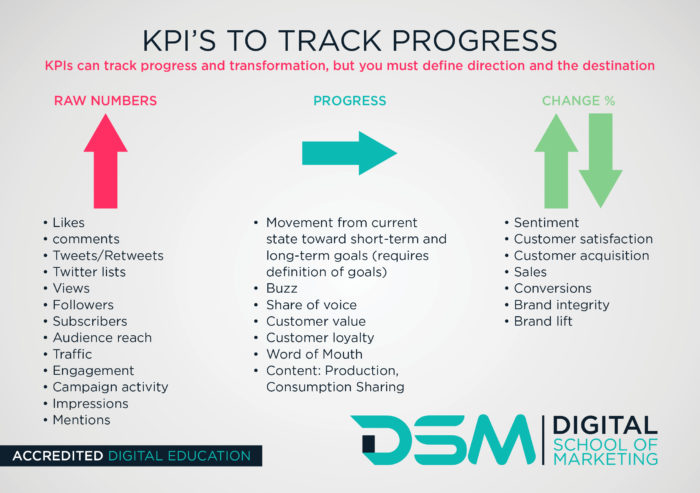 KPI'S TO TRACK PROGRESS

KPIs can track progress and transformation, but you must define direction and the destination

RAW NUMBERS

• Likes
• comments
• Tweets/Retweets
• Twitter lists
• Views
• Followers
• Subscribers
• Audience reach
• Traffic
• Engagement
• Campaign activity
• Impressions
• Mentions

PROGRESS

• Movement from current state toward short-term and long-term goals (requires definition of goals)
• Buzz
• Share of voice
• Customer value
• Customer loyalty
• Word of Mouth
• Content: Production, Consumption Sharing

CHANGE %

• Sentiment
• Customer satisfaction
• Customer acquisition
• Sales
• Conversions
• Brand integrity
• Brand lift

ACCREDITED DIGITAL EDUCATION

DSM | DIGITAL SCHOOL OF MARKETING